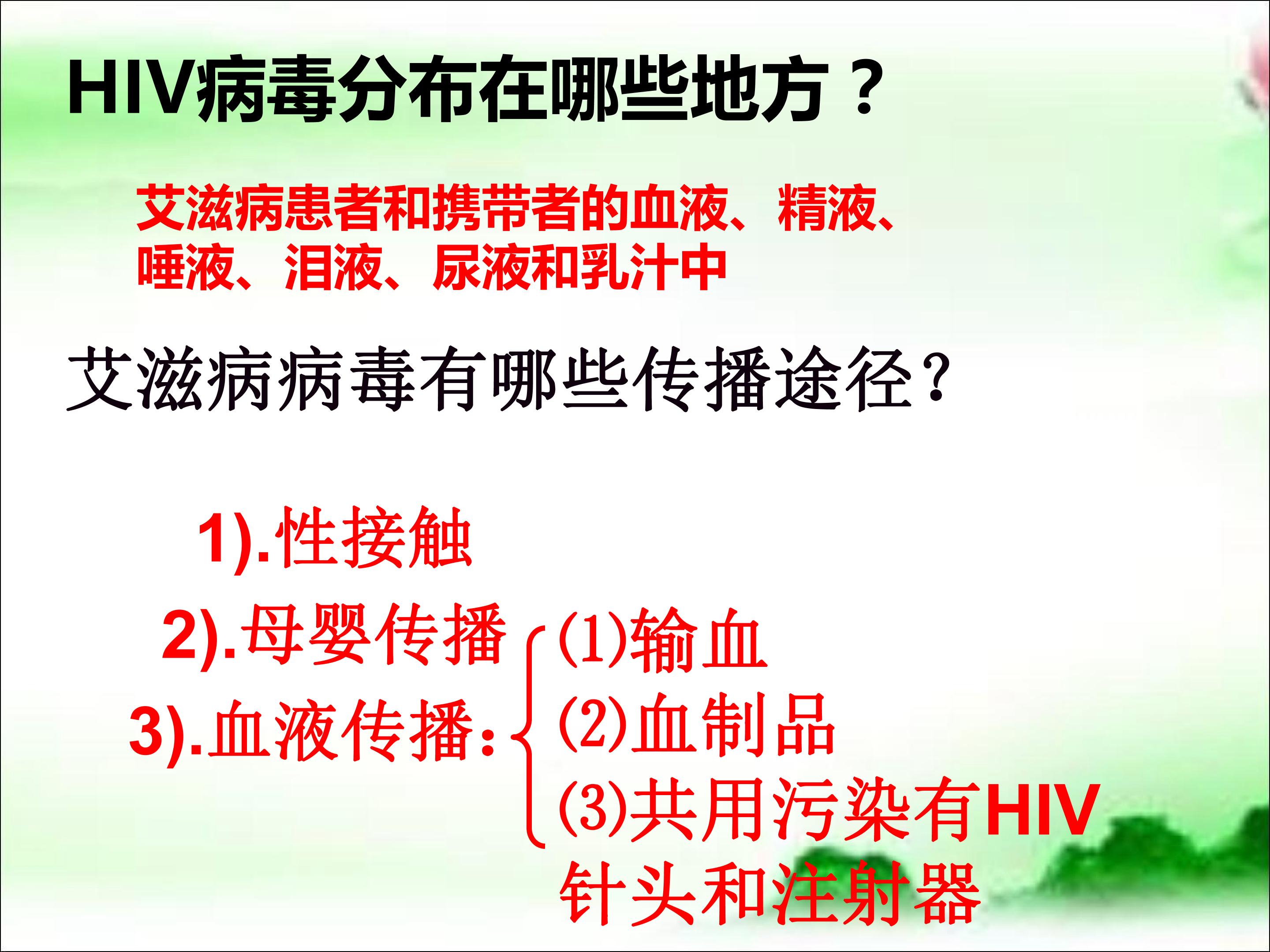 HIV病毒分布在哪些地方？

艾滋病患者和携带者的血液、精液、唾液、泪液、尿液和乳汁中

艾滋病病毒有哪些传播途径？

1).性接触

2).母婴传播

3).血液传播：

(1)输血

(2)血制品

(3)共用污染有HIV针头和注射器